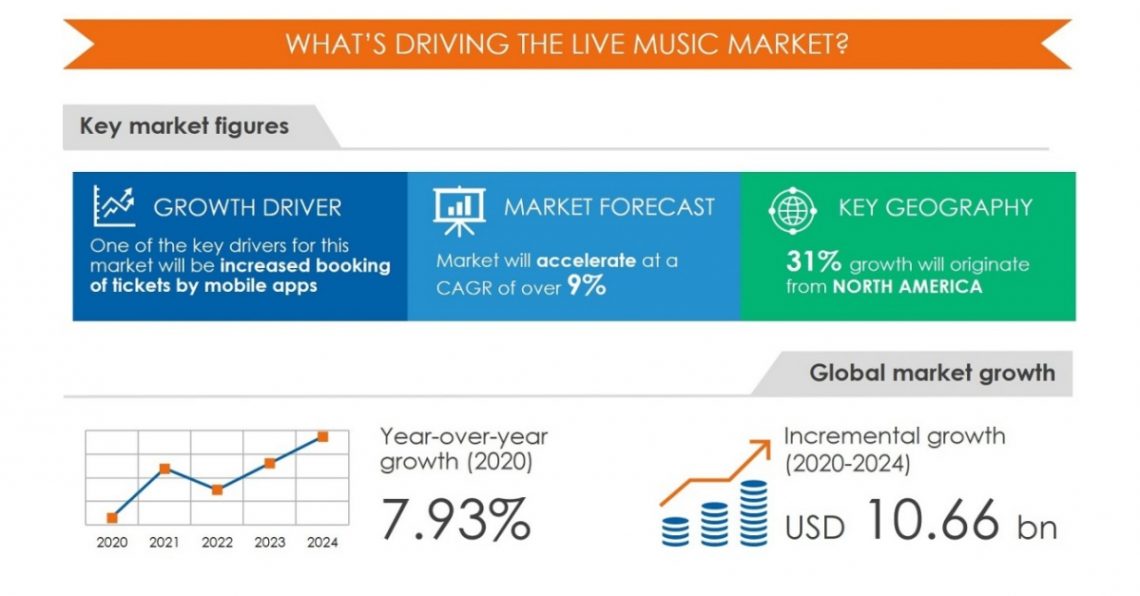 WHAT'S DRIVING THE LIVE MUSIC MARKET?

Key market figures

GROWTH DRIVER
One of the key drivers for this market will be increased booking of tickets by mobile apps

MARKET FORECAST
Market will accelerate at a CAGR of over 9%

KEY GEOGRAPHY
31% growth will originate from NORTH AMERICA

Global market growth

2020 2021 2022 2023 2024

Year-over-year growth (2020)
7.93%

Incremental growth (2020-2024)
USD 10.66 bn